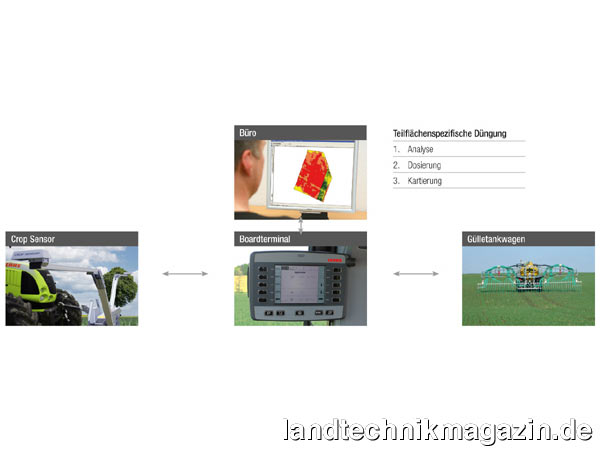 Büro

Teilflächenspezifische Düngung
1. Analyse
2. Dosierung
3. Kartierung

Crop Sensor

Boardterminal

Gülletankwagen

landtechnikmagazin.de